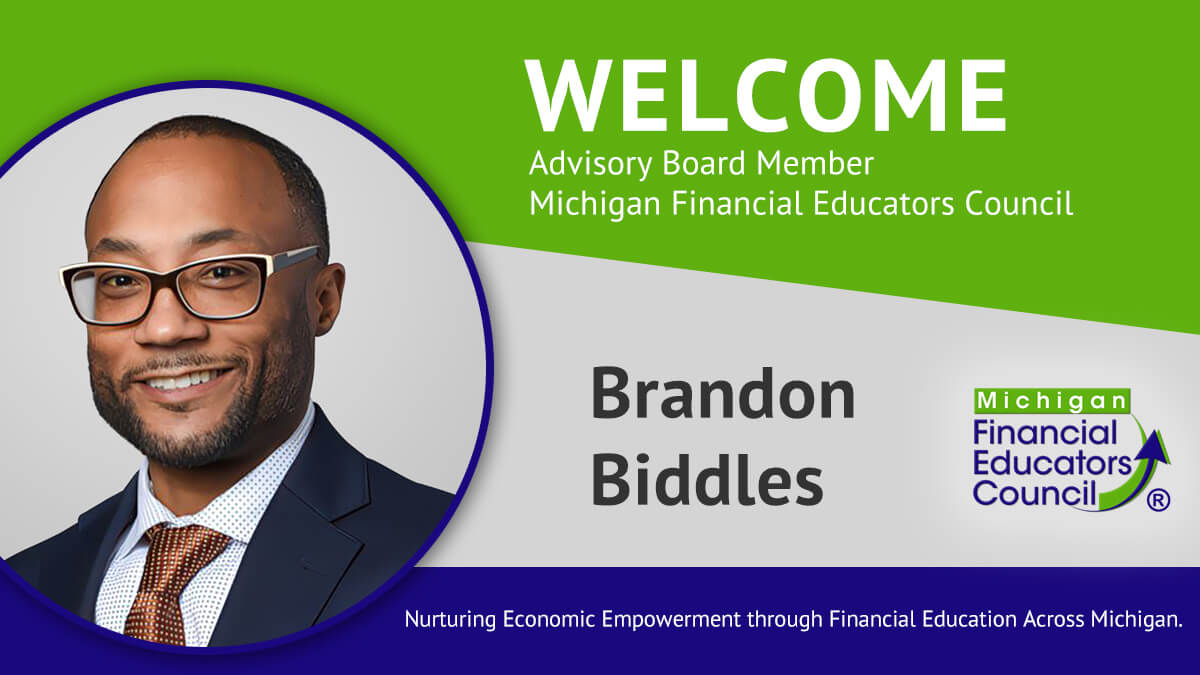 WELCOME
Advisory Board Member
Michigan Financial Educators Council

Brandon Biddles

Michigan
Financial
Educators
Council
®

Nurturing Economic Empowerment through Financial Education Across Michigan.